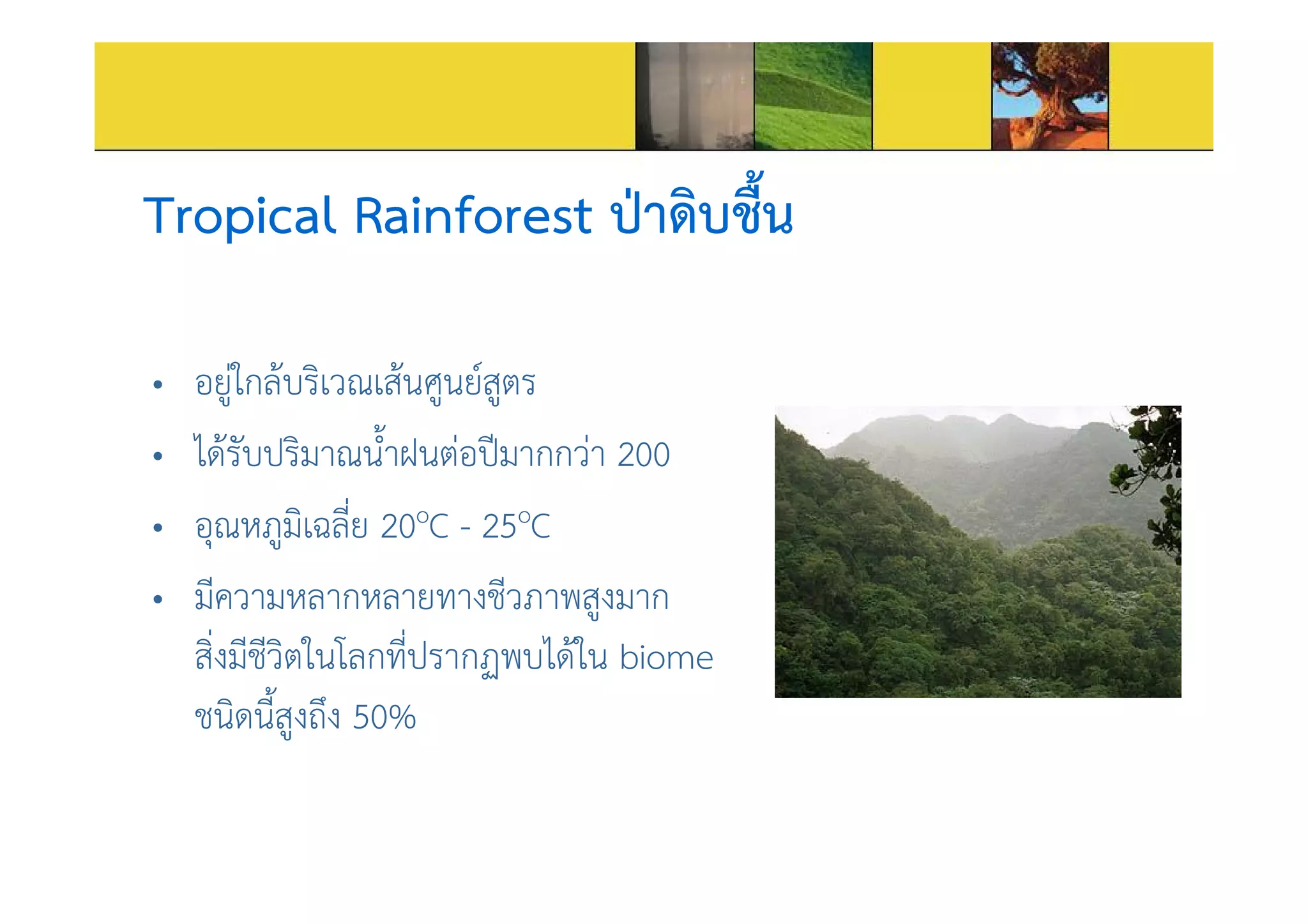 Tropical Rainforest ป่าดิบชื้น

• อยู่ใกล้บริเวณเส้นศูนย์สูตร
• ได้รับปริมาณน้ำฝนต่อปีมากกว่า 200
• อุณหภูมิเฉลี่ย 20°C - 25°C
• มีความหลากหลายทางชีวภาพสูงมาก สิ่งมีชีวิตในโลกที่ปรากฏพบได้ใน biome ชนิดนี้สูงถึง 50%